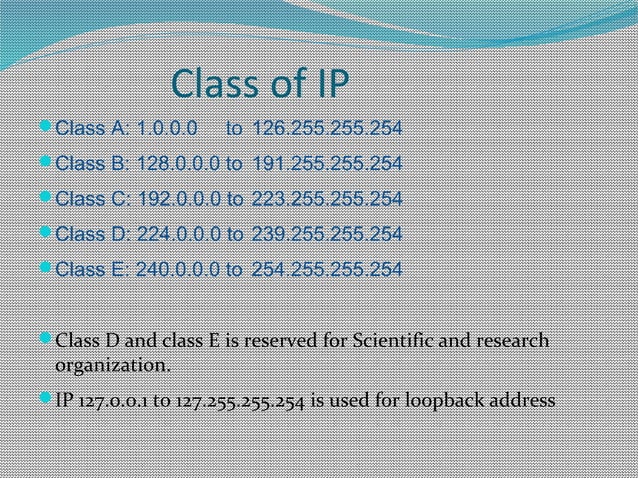 Class of IP

Class A: 1.0.0.0 to 126.255.255.254

Class B: 128.0.0.0 to 191.255.255.254

Class C: 192.0.0.0 to 223.255.255.254

Class D: 224.0.0.0 to 239.255.255.254

Class E: 240.0.0.0 to 254.255.255.254

Class D and class E is reserved for Scientific and research organization.

IP 127.0.0.1 to 127.255.255.254 is used for loopback address